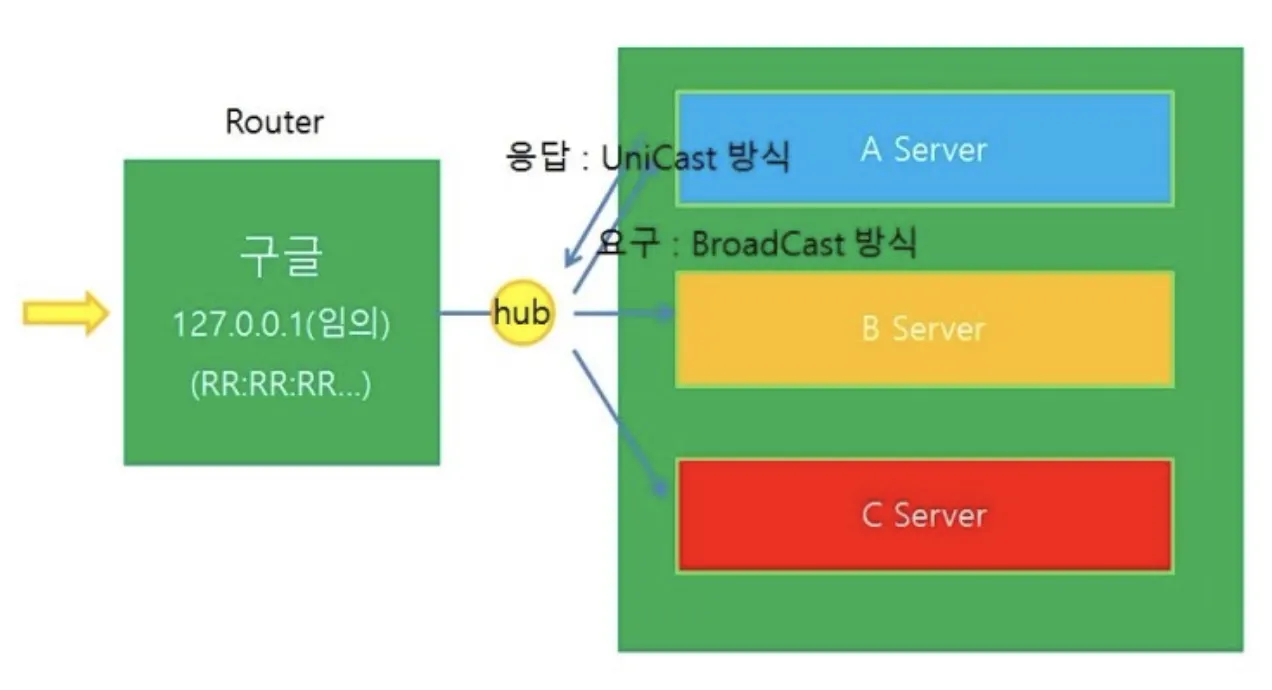 Router

구글
127.0.0.1(임의)
(RR:RR:RR...)

hub

응답 : UniCast 방식

요구 : BroadCast 방식

A Server

B Server

C Server